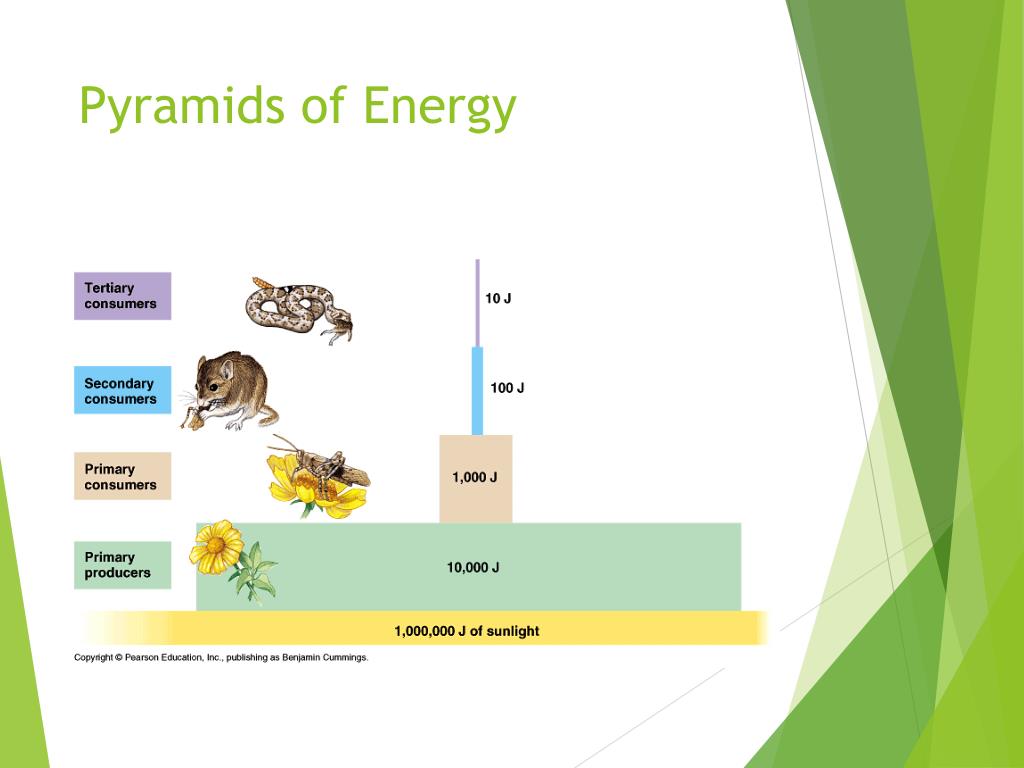 Pyramids of Energy

Tertiary consumers

10 J

Secondary consumers

100 J

Primary consumers

1,000 J

Primary producers

10,000 J

1,000,000 J of sunlight

Copyright © Pearson Education, Inc., publishing as Benjamin Cummings.